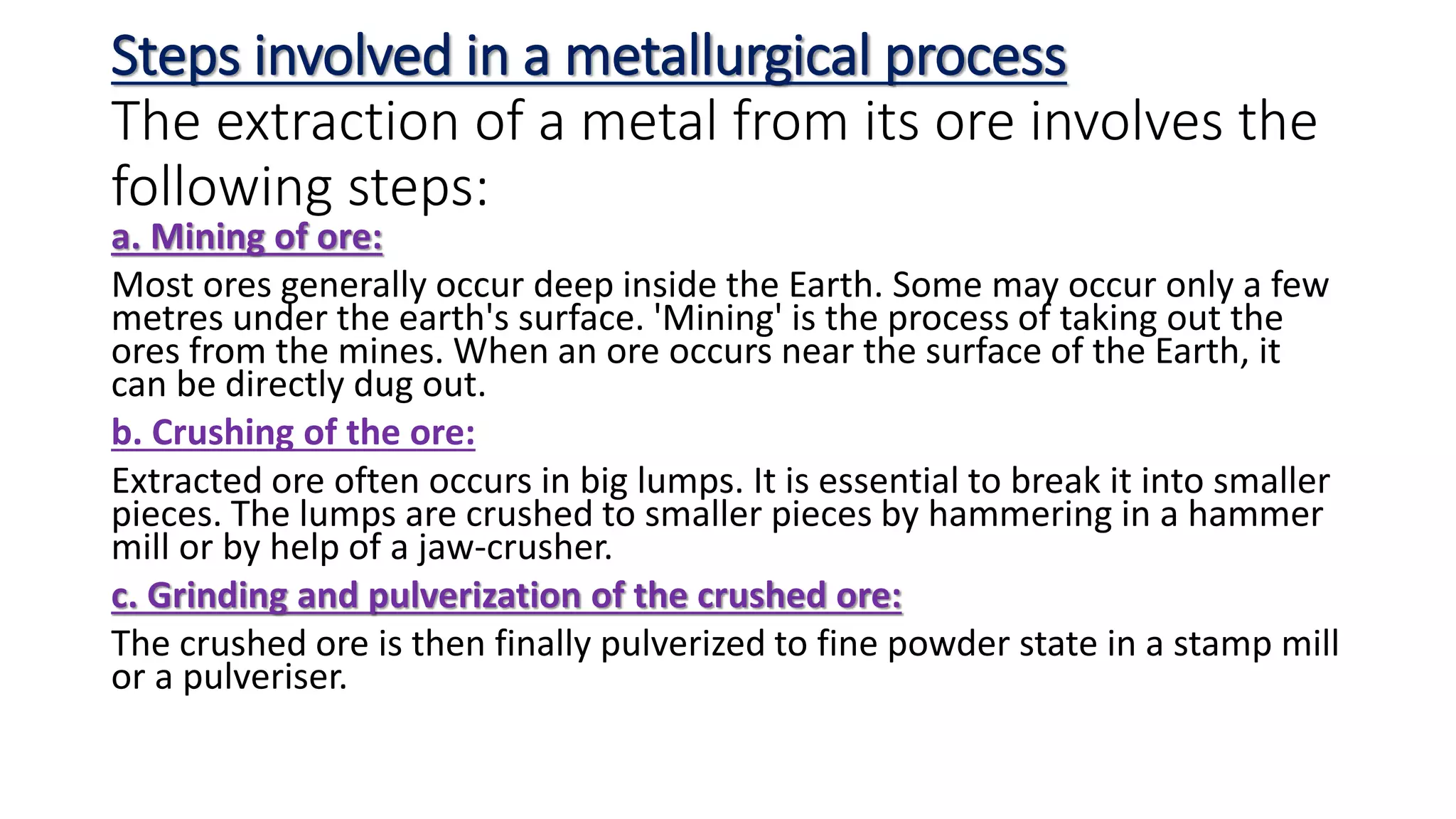 Steps involved in a metallurgical process

The extraction of a metal from its ore involves the following steps:

a. Mining of ore:

Most ores generally occur deep inside the Earth. Some may occur only a few metres under the earth's surface. 'Mining' is the process of taking out the ores from the mines. When an ore occurs near the surface of the Earth, it can be directly dug out.

b. Crushing of the ore:

Extracted ore often occurs in big lumps. It is essential to break it into smaller pieces. The lumps are crushed to smaller pieces by hammering in a hammer mill or by help of a jaw-crusher.

c. Grinding and pulverization of the crushed ore:

The crushed ore is then finally pulverized to fine powder state in a stamp mill or a pulveriser.